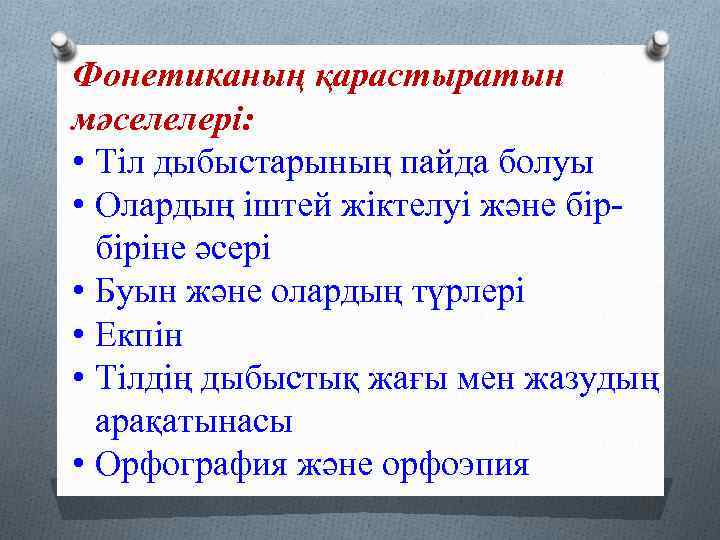 Фонетиканың қарастыратын мәселелері:

• Тіл дыбыстарының пайда болуы
• Олардың іштей жіктелуі және бір-біріне әсері
• Буын және олардың түрлері
• Екпін
• Тілдің дыбыстық жағы мен жазудың арақатынасы
• Орфография және орфоэпия